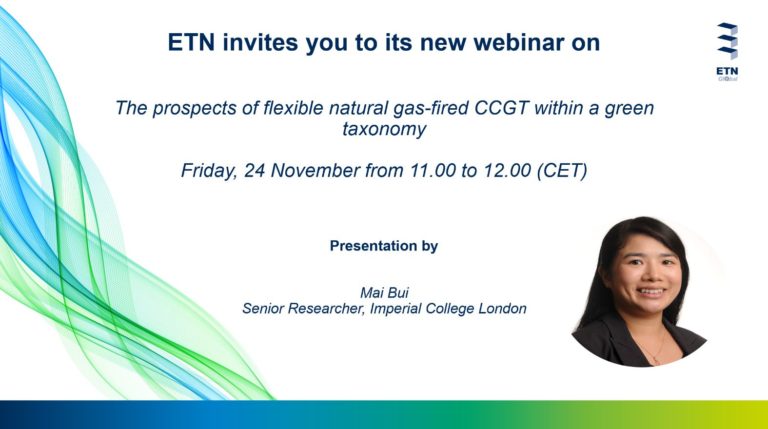 ETN invites you to its new webinar on

ETN Global

The prospects of flexible natural gas-fired CCGT within a green taxonomy

Friday, 24 November from 11.00 to 12.00 (CET)

Presentation by

Mai Bui
Senior Researcher, Imperial College London